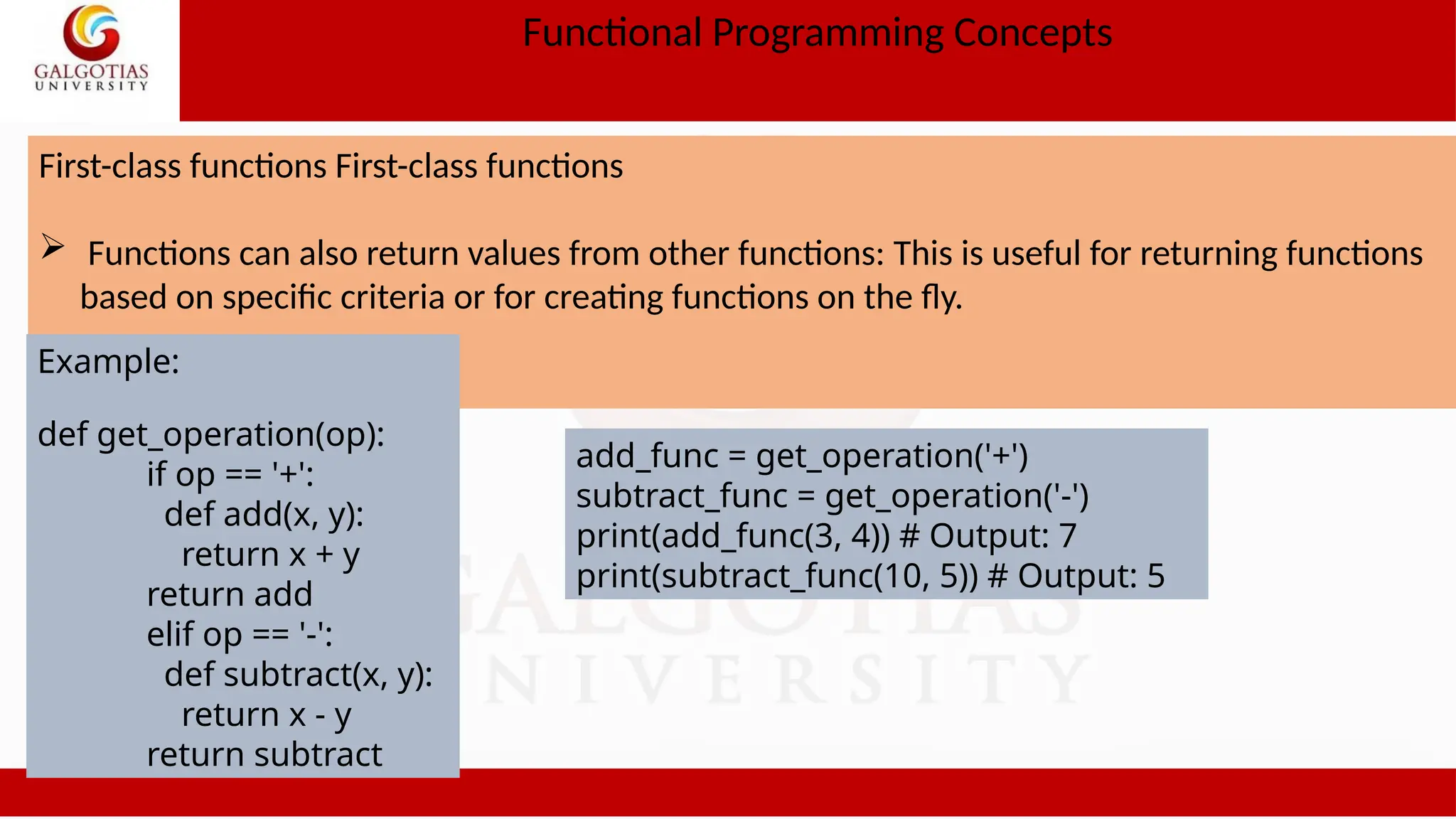 GALGOTIAS UNIVERSITY

Functional Programming Concepts

First-class functions First-class functions

➢ Functions can also return values from other functions: This is useful for returning functions based on specific criteria or for creating functions on the fly.

Example:

def get_operation(op):
    if op == '+':
        def add(x, y):
            return x + y
    return add
    elif op == '-':
        def subtract(x, y):
            return x - y
    return subtract

add_func = get_operation('+')
subtract_func = get_operation('-')
print(add_func(3, 4)) # Output: 7
print(subtract_func(10, 5)) # Output: 5

GALGOTIAS UNIVERSITY